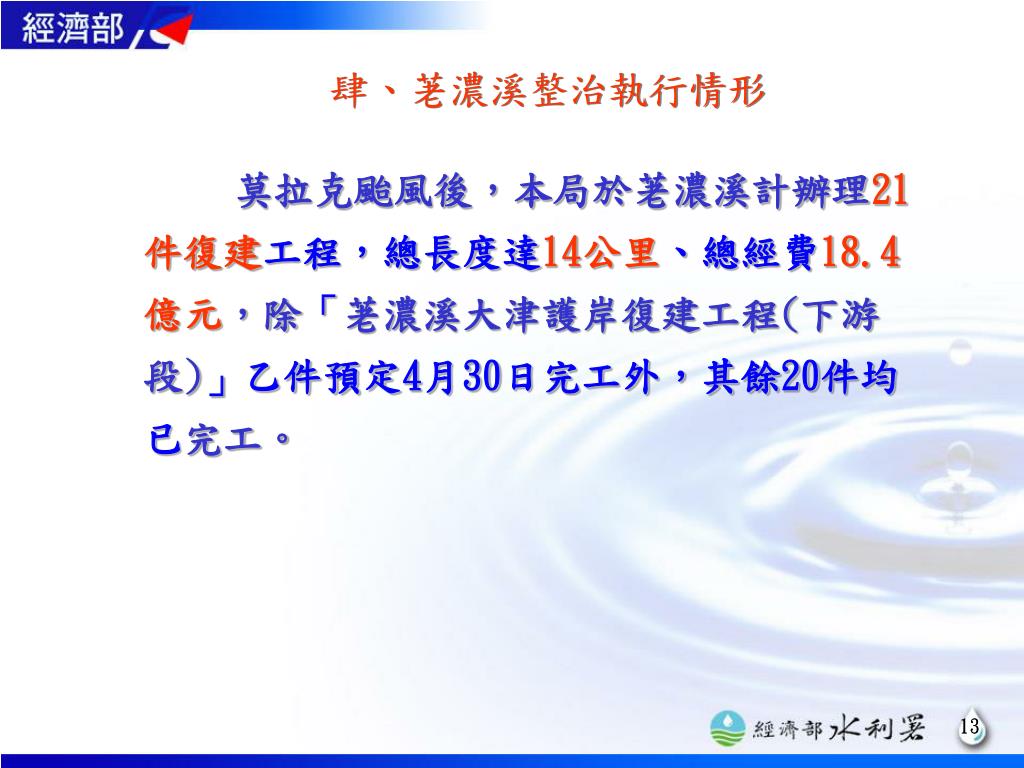 經濟部

肆、荖濃溪整治執行情形

莫拉克颱風後，本局於荖濃溪計辦理21件復建工程，總長度達14公里、總經費18.4億元，除「荖濃溪大津護岸復建工程(下游段)」乙件預定4月30日完工外，其餘20件均已完工。

經濟部水利署

13